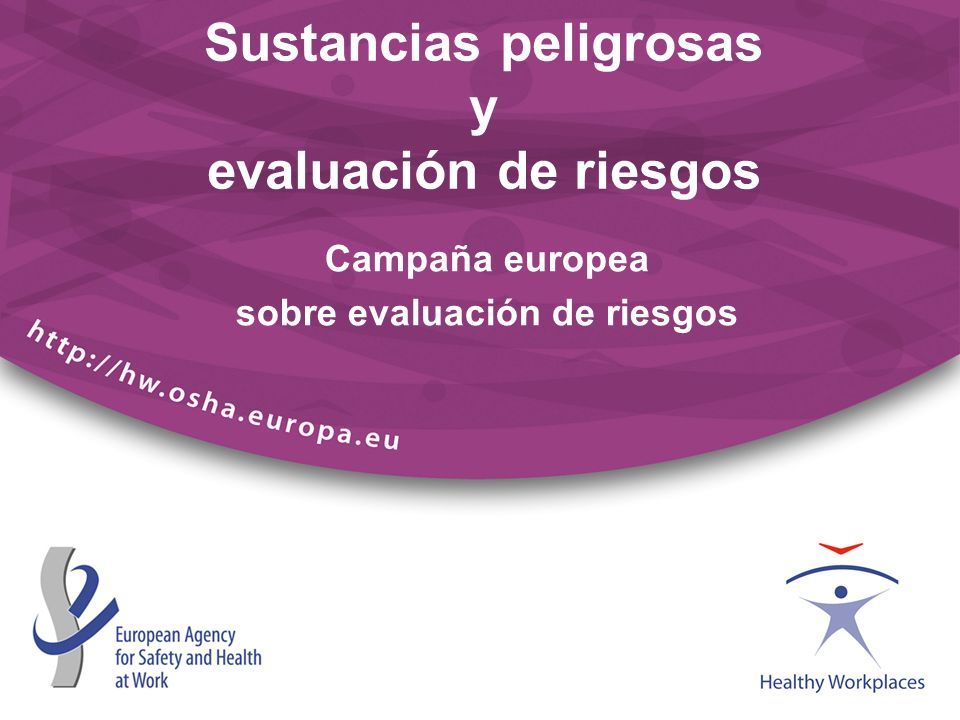 Sustancias peligrosas
y
evaluación de riesgos

Campaña europea
sobre evaluación de riesgos

http://hw.osha.europa.eu

European Agency
for Safety and Health
at Work

Healthy Workplaces